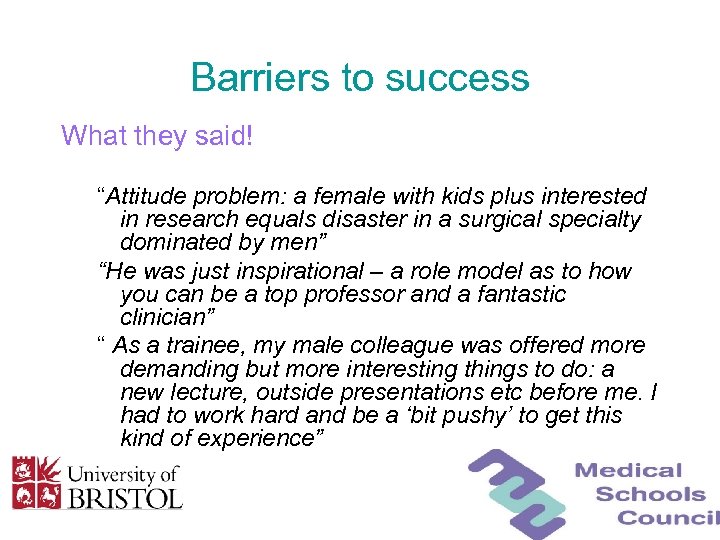 Barriers to success

What they said!

“Attitude problem: a female with kids plus interested in research equals disaster in a surgical specialty dominated by men”

“He was just inspirational – a role model as to how you can be a top professor and a fantastic clinician”

“ As a trainee, my male colleague was offered more demanding but more interesting things to do: a new lecture, outside presentations etc before me. I had to work hard and be a ‘bit pushy’ to get this kind of experience”

University of BRISTOL

Medical Schools Council